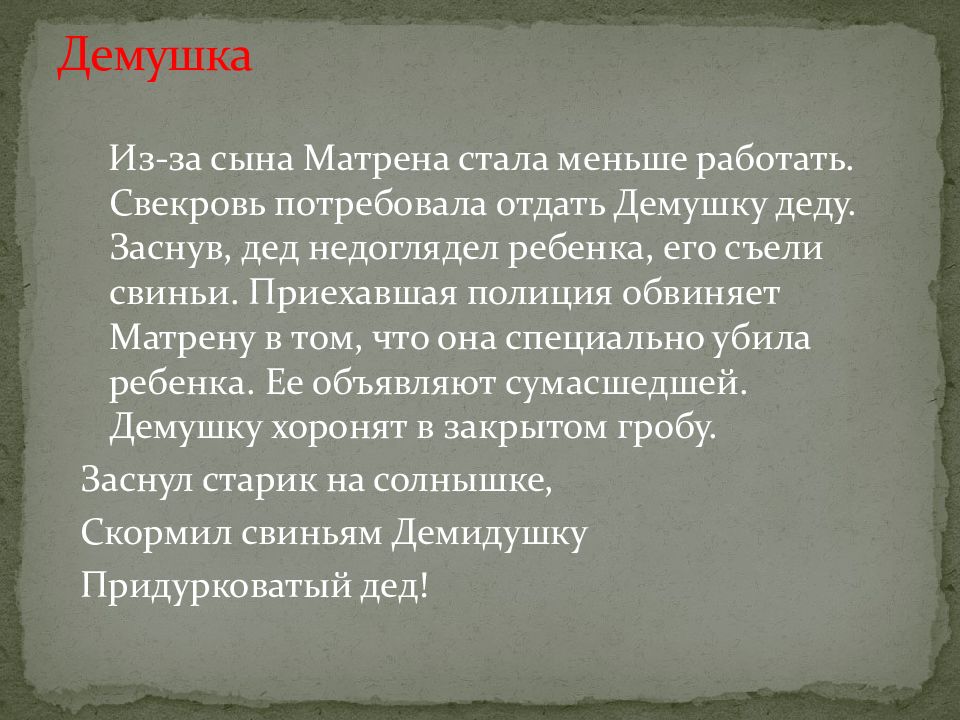 Демушка

Из-за сына Матрена стала меньше работать. Свекровь потребовала отдать Демушку деду. Заснув, дед недоглядел ребенка, его съели свиньи. Приехавшая полиция обвиняет Матрену в том, что она специально убила ребенка. Ее объявляют сумасшедшей. Демушку хоронят в закрытом гробу.

Заснул старик на солнышке,

Скормил свиньям Демидушку

Придурковатый дед!